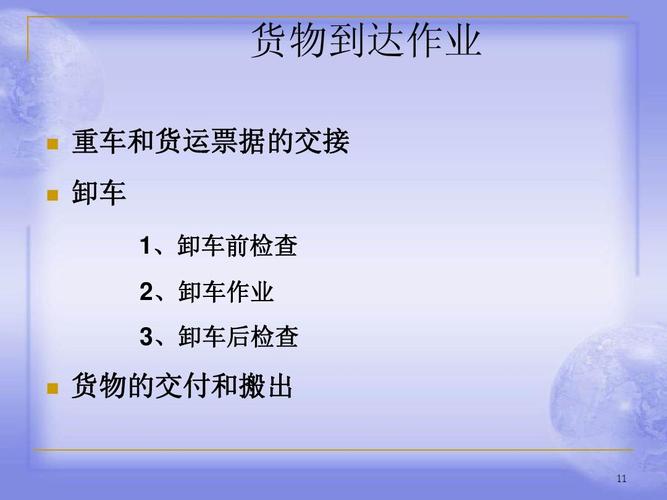 货物到达作业

重车和货运票据的交接

卸车

1、卸车前检查

2、卸车作业

3、卸车后检查

货物的交付和搬出

11